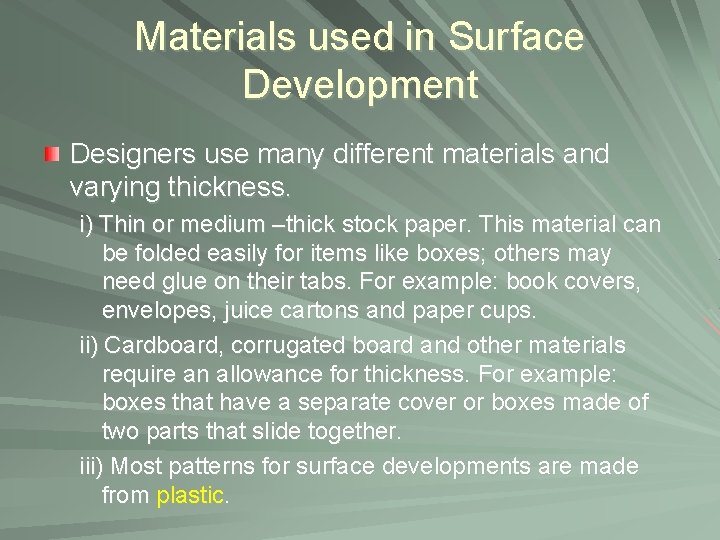 Materials used in Surface Development

Designers use many different materials and varying thickness.

i) Thin or medium –thick stock paper. This material can be folded easily for items like boxes; others may need glue on their tabs. For example: book covers, envelopes, juice cartons and paper cups.

ii) Cardboard, corrugated board and other materials require an allowance for thickness. For example: boxes that have a separate cover or boxes made of two parts that slide together.

iii) Most patterns for surface developments are made from plastic.